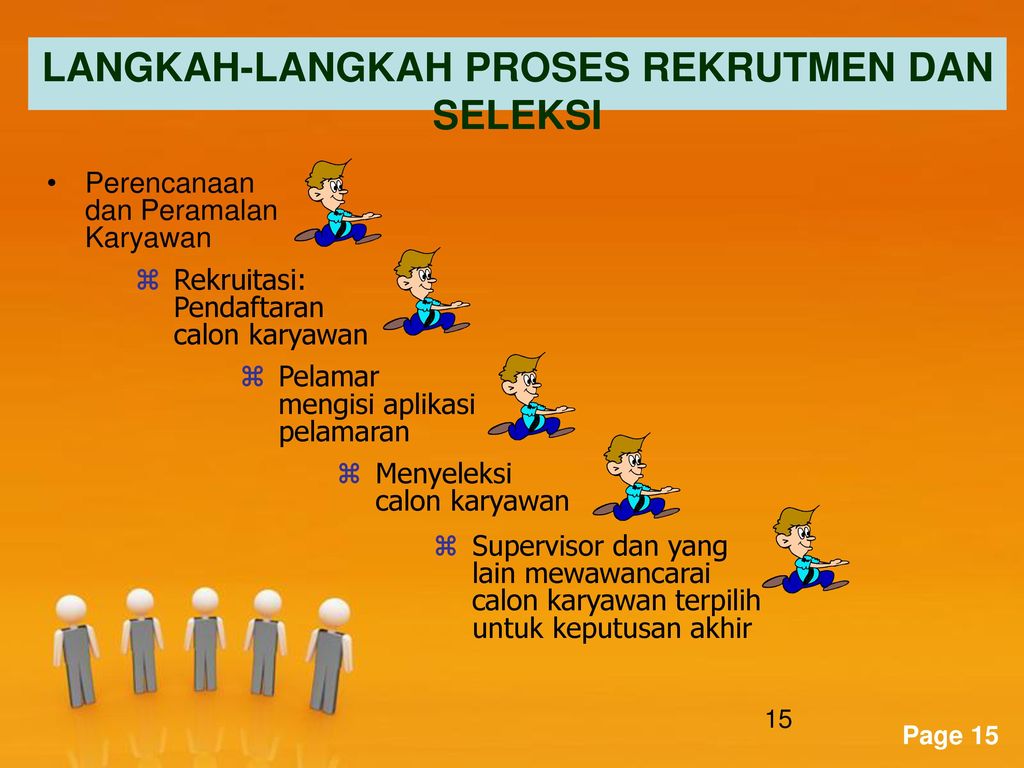 LANGKAH-LANGKAH PROSES REKRUTMEN DAN SELEKSI

• Perencanaan dan Peramalan Karyawan

⌘ Rekruitasi: Pendaftaran calon karyawan

⌘ Pelamar mengisi aplikasi pelamaran

⌘ Menyeleksi calon karyawan

⌘ Supervisor dan yang lain mewawancarai calon karyawan terpilih untuk keputusan akhir

15

Page 15